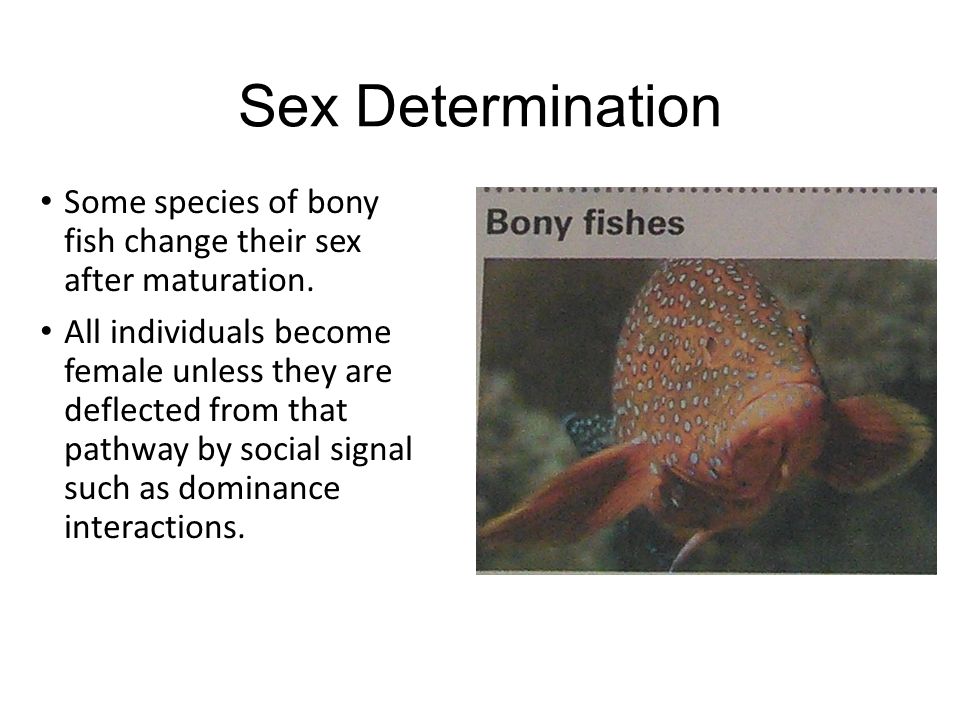 Sex Determination

• Some species of bony fish change their sex after maturation.

• All individuals become female unless they are deflected from that pathway by social signal such as dominance interactions.

Bony fishes